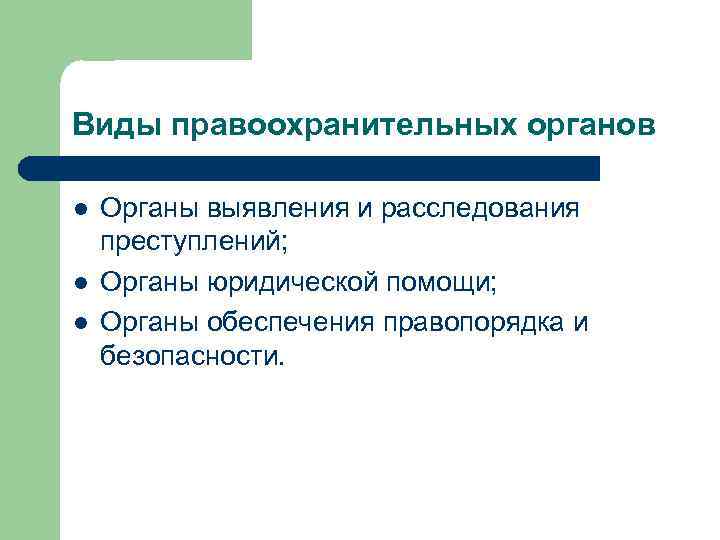 Виды правоохранительных органов

- Органы выявления и расследования преступлений;
- Органы юридической помощи;
- Органы обеспечения правопорядка и безопасности.